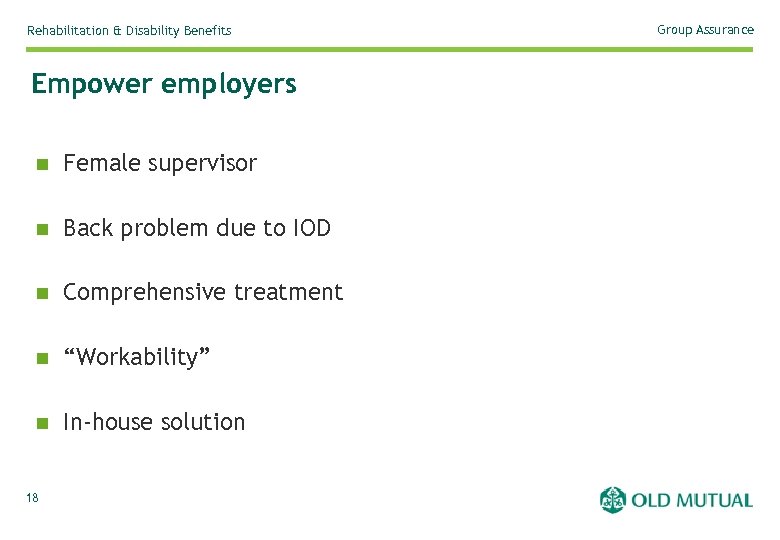 Rehabilitation & Disability Benefits

Group Assurance

Empower employers

- Female supervisor
- Back problem due to IOD
- Comprehensive treatment
- “Workability”
- In-house solution

18

OLD MUTUAL